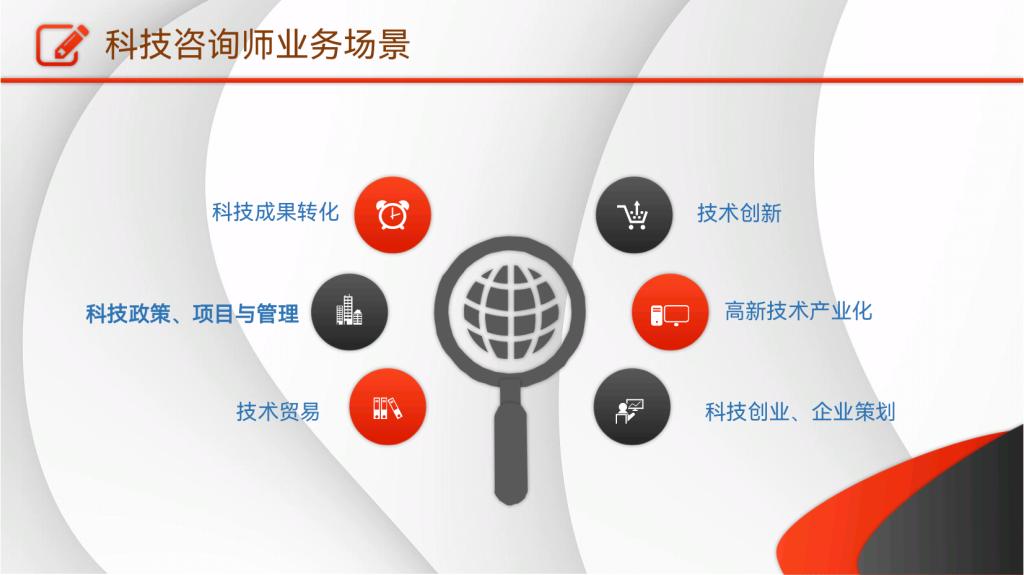 科技咨询师业务场景

科技成果转化

科技政策、项目与管理

技术贸易

技术创新

高新技术产业化

科技创业、企业策划